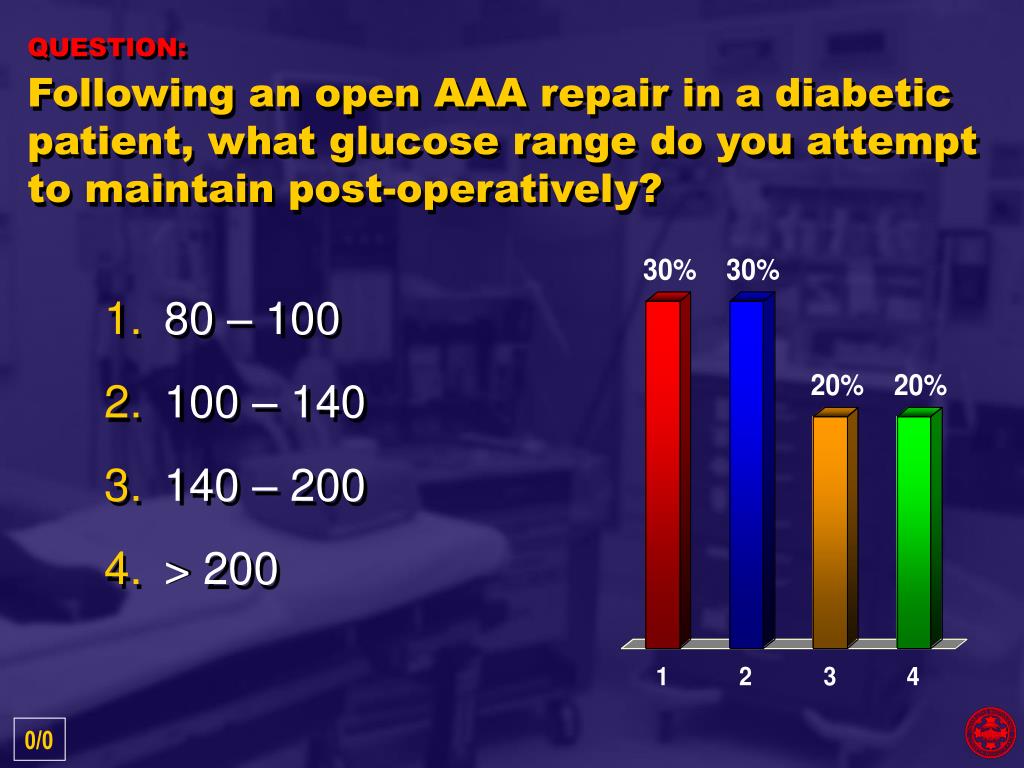 QUESTION:

Following an open AAA repair in a diabetic patient, what glucose range do you attempt to maintain post-operatively?

1. 80 – 100
2. 100 – 140
3. 140 – 200
4. > 200

30% 30% 20% 20%

1 2 3 4

0/0